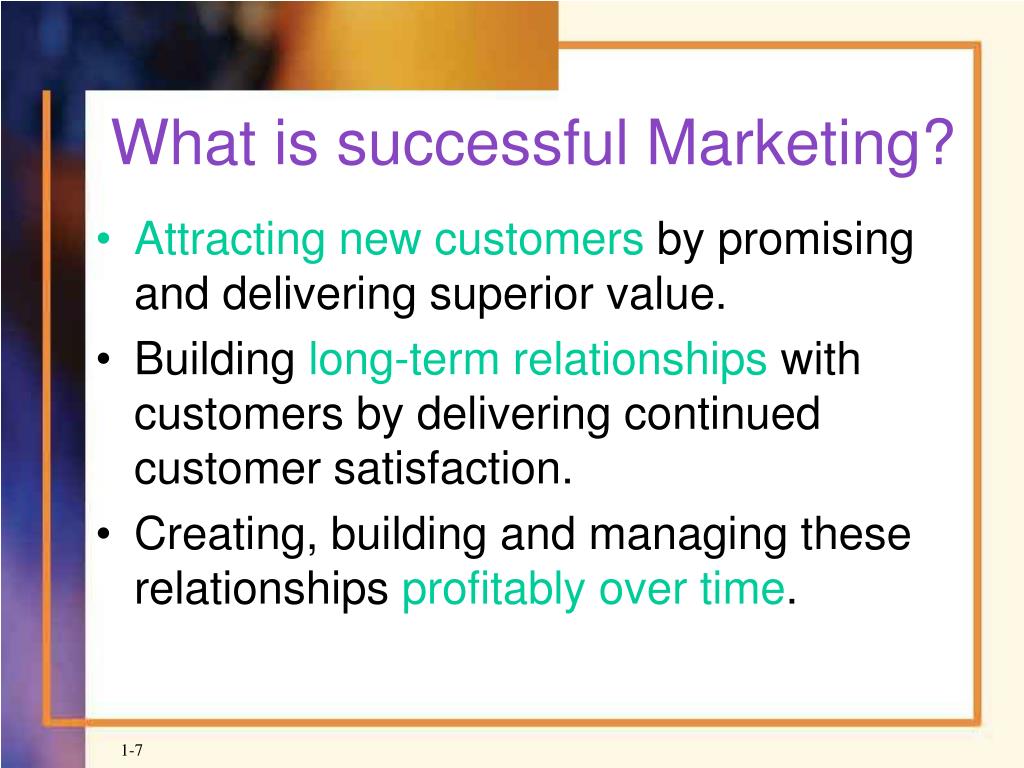 What is successful Marketing?

• Attracting new customers by promising and delivering superior value.
• Building long-term relationships with customers by delivering continued customer satisfaction.
• Creating, building and managing these relationships profitably over time.

1-7